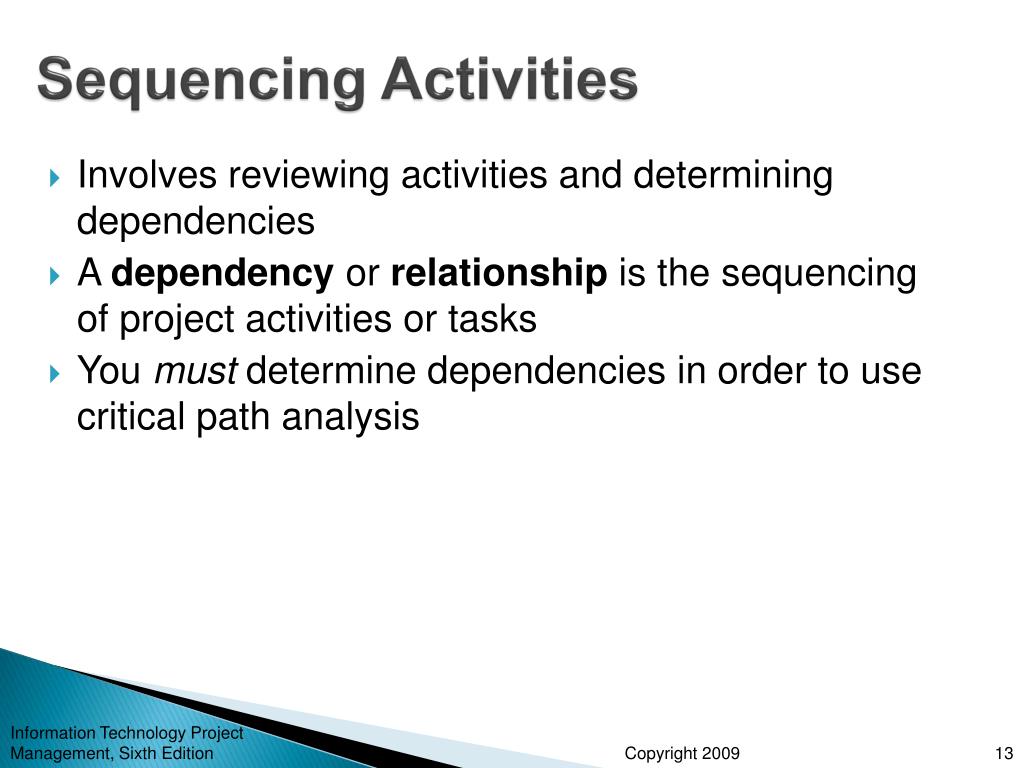 Sequencing Activities

Involves reviewing activities and determining dependencies

A dependency or relationship is the sequencing of project activities or tasks

You must determine dependencies in order to use critical path analysis

Information Technology Project Management, Sixth Edition

Copyright 2009

13